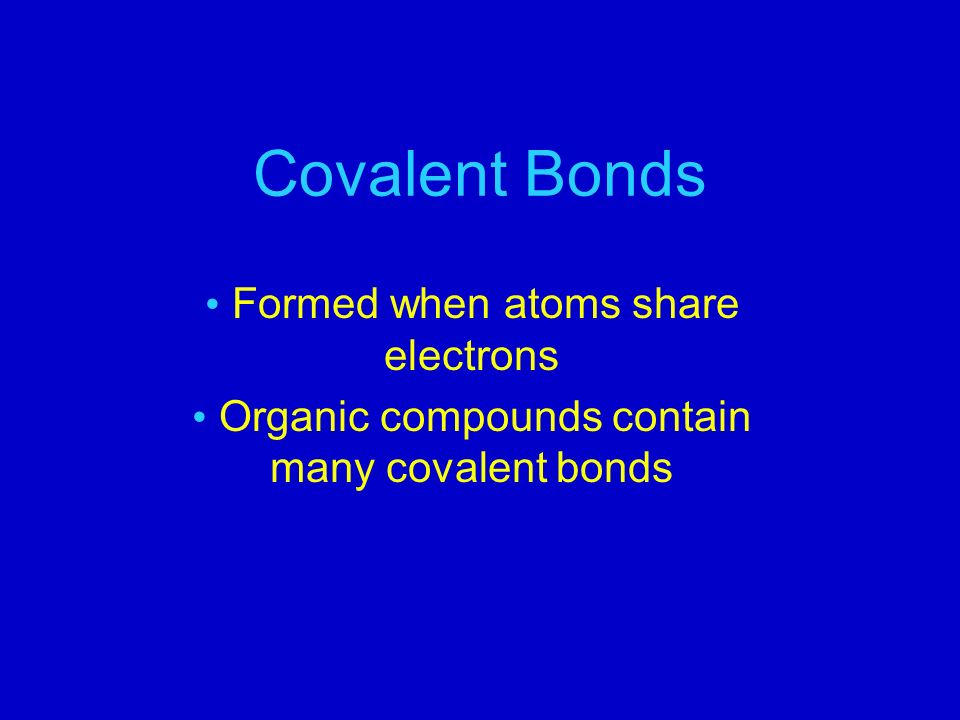 Covalent Bonds

• Formed when atoms share electrons
• Organic compounds contain many covalent bonds